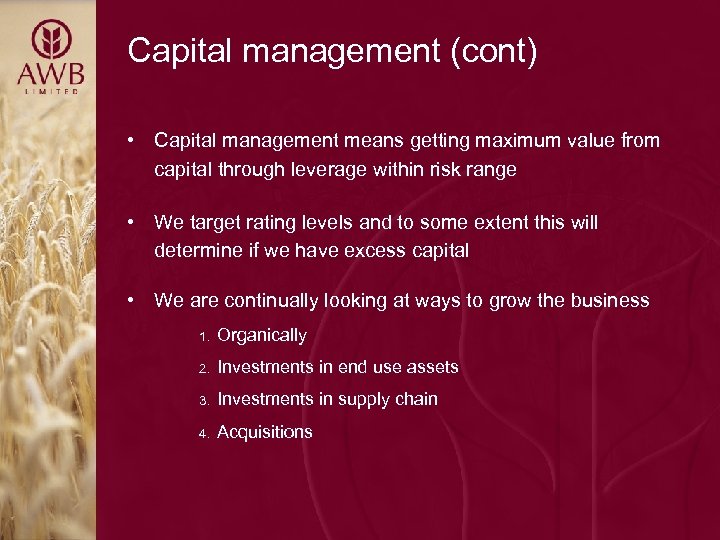 AWB
LIMITED

Capital management (cont)

• Capital management means getting maximum value from capital through leverage within risk range

• We target rating levels and to some extent this will determine if we have excess capital

• We are continually looking at ways to grow the business

1. Organically
2. Investments in end use assets
3. Investments in supply chain
4. Acquisitions